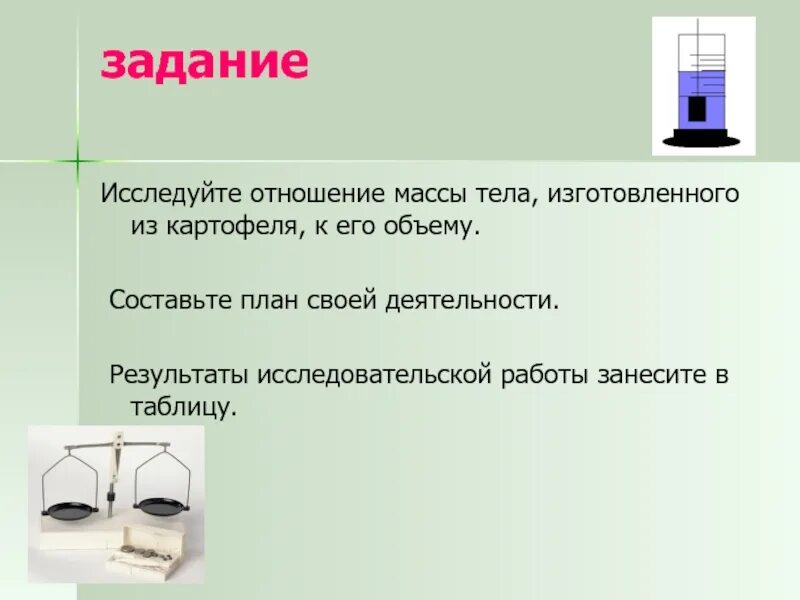 задание

Исследуйте отношение массы тела, изготовленного из картофеля, к его объему.

Составьте план своей деятельности.

Результаты исследовательской работы занесите в таблицу.